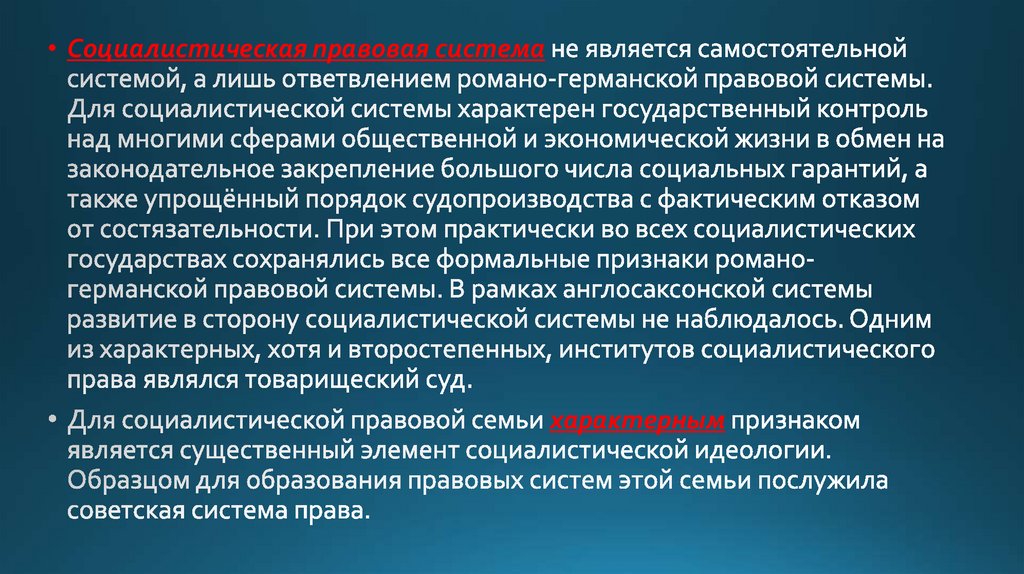 • Социалистическая правовая система не является самостоятельной системой, а лишь ответвлением романо-германской правовой системы. Для социалистической системы характерен государственный контроль над многими сферами общественной и экономической жизни в обмен на законодательное закрепление большого числа социальных гарантий, а также упрощённый порядок судопроизводства с фактическим отказом от состязательности. При этом практически во всех социалистических государствах сохранялись все формальные признаки романо-германской правовой системы. В рамках англосаксонской системы развитие в сторону социалистической системы не наблюдалось. Одним из характерных, хотя и второстепенных, институтов социалистического права являлся товарищеский суд.

• Для социалистической правовой семьи характерным признаком является существенный элемент социалистической идеологии. Образцом для образования правовых систем этой семьи послужила советская система права.